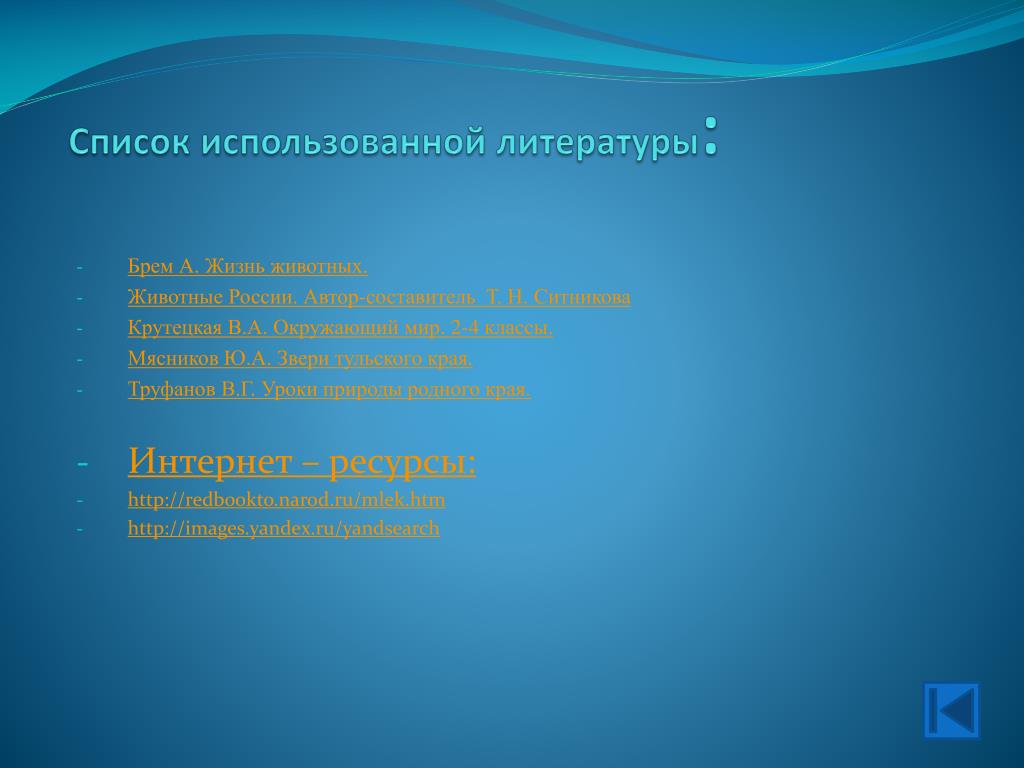 Список использованной литературы:

- Брем А. Жизнь животных.
- Животные России. Автор-составитель Т. Н. Ситникова
- Крутецкая В.А. Окружающий мир. 2-4 классы.
- Мясников Ю.А. Звери тульского края.
- Труфанов В.Г. Уроки природы родного края.

- Интернет – ресурсы:
- http://redbookto.narod.ru/mlek.htm
- http://images.yandex.ru/yandsearch